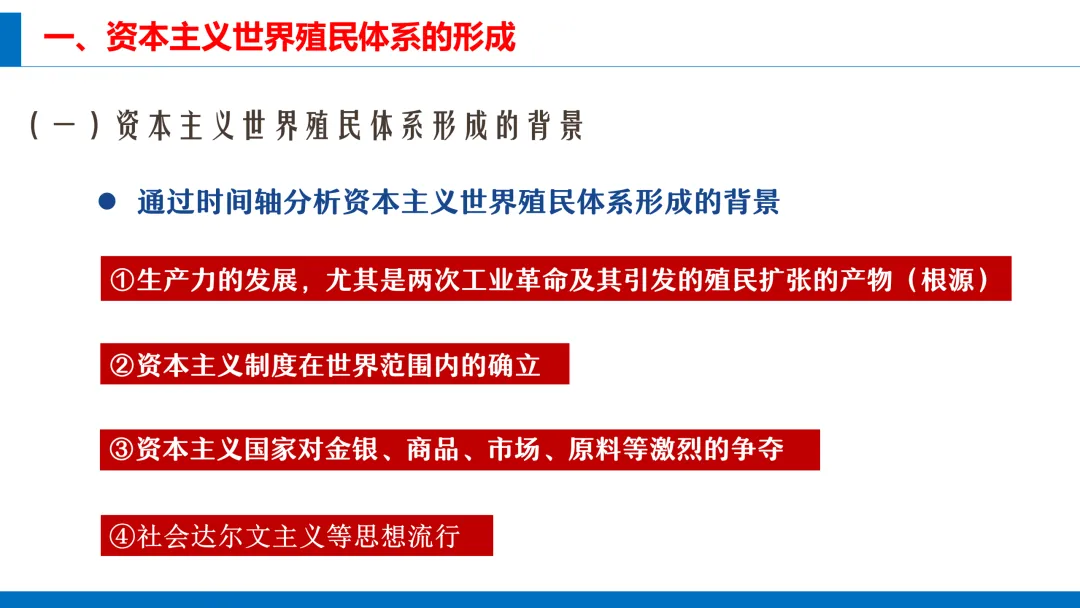 一、资本主义世界殖民体系的形成

（一）资本主义世界殖民体系形成的背景

● 通过时间轴分析资本主义世界殖民体系形成的背景

①生产力的发展，尤其是两次工业革命及其引发的殖民扩张的产物（根源）

②资本主义制度在世界范围内的确立

③资本主义国家对金银、商品、市场、原料等激烈的争夺

④社会达尔文主义等思想流行